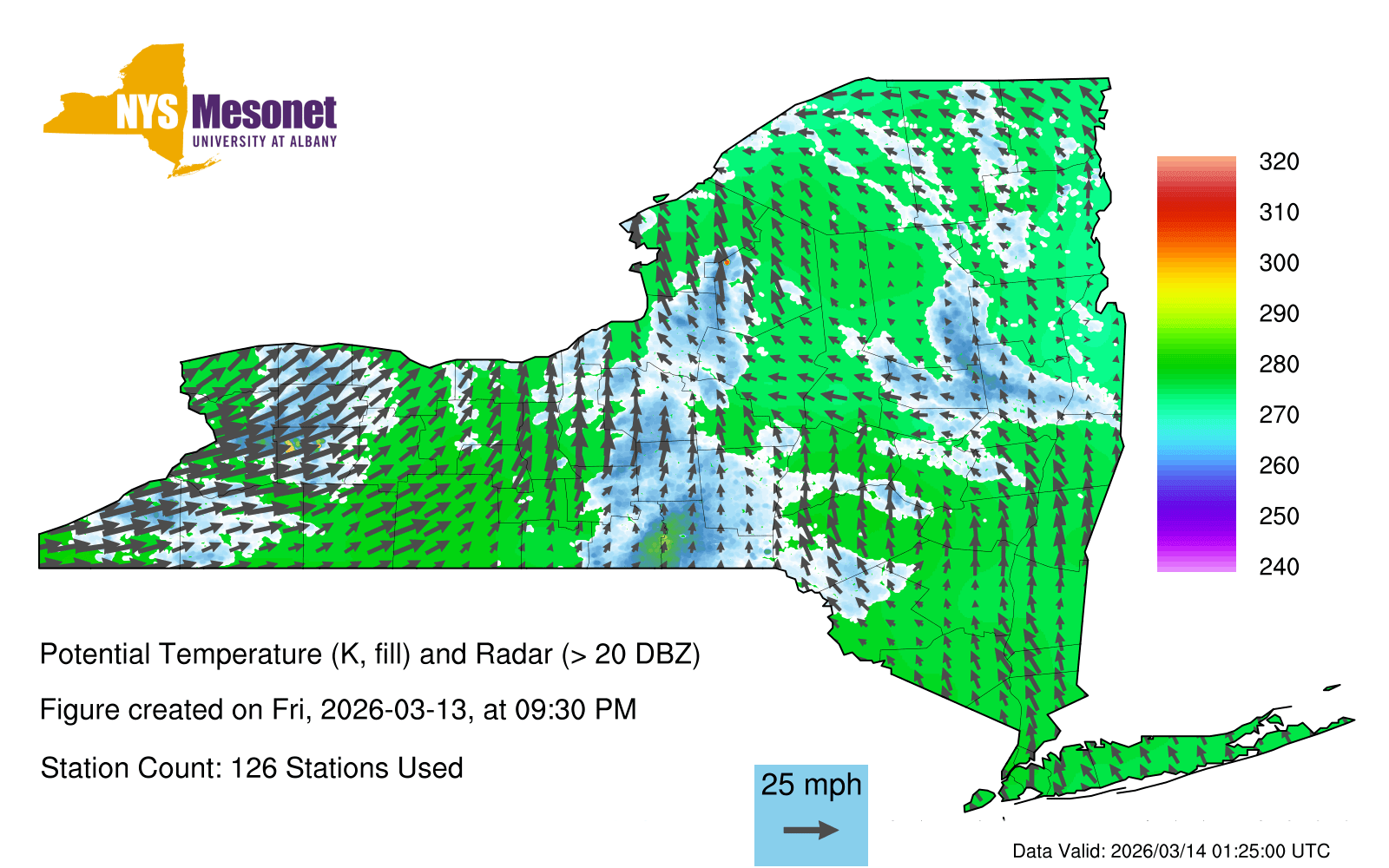 NYS Mesonet
UNIVERSITY AT ALBANY

320
310
300
290
280
270
260
250
240

Potential Temperature (K, fill) and Radar (> 20 DBZ)

Figure created on Fri, 2026-03-13, at 09:30 PM

Station Count: 126 Stations Used

25 mph

Data Valid: 2026/03/14 01:25:00 UTC